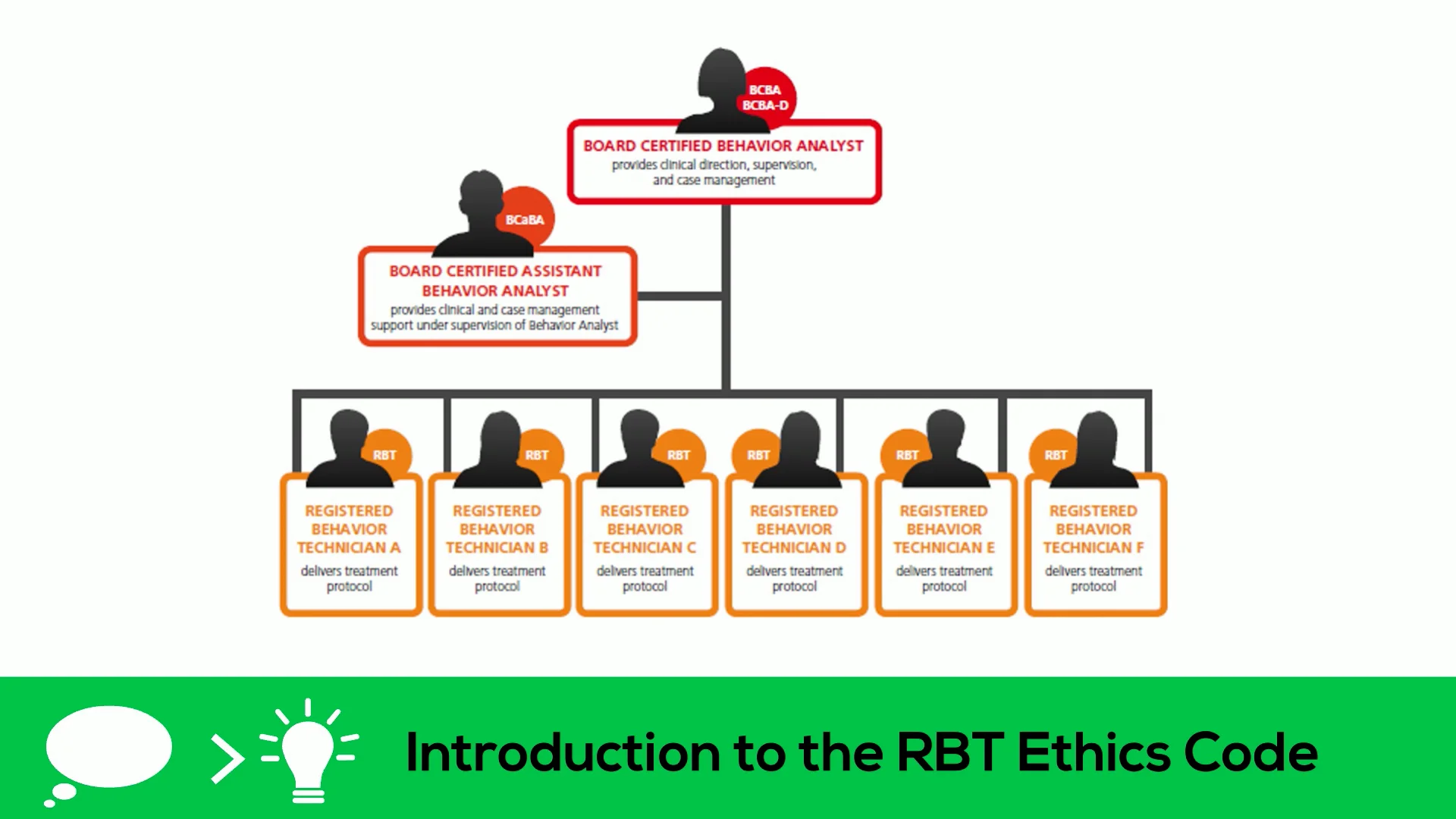 BCBA
BCBA-D

BOARD CERTIFIED BEHAVIOR ANALYST
provides clinical direction, supervision, and case management

BCaBA

BOARD CERTIFIED ASSISTANT BEHAVIOR ANALYST
provides clinical and case management support under supervision of Behavior Analyst

RBT

REGISTERED BEHAVIOR TECHNICIAN A
delivers treatment protocol

RBT

REGISTERED BEHAVIOR TECHNICIAN B
delivers treatment protocol

RBT

REGISTERED BEHAVIOR TECHNICIAN C
delivers treatment protocol

RBT

REGISTERED BEHAVIOR TECHNICIAN D
delivers treatment protocol

RBT

REGISTERED BEHAVIOR TECHNICIAN E
delivers treatment protocol

RBT

REGISTERED BEHAVIOR TECHNICIAN F
delivers treatment protocol

Introduction to the RBT Ethics Code